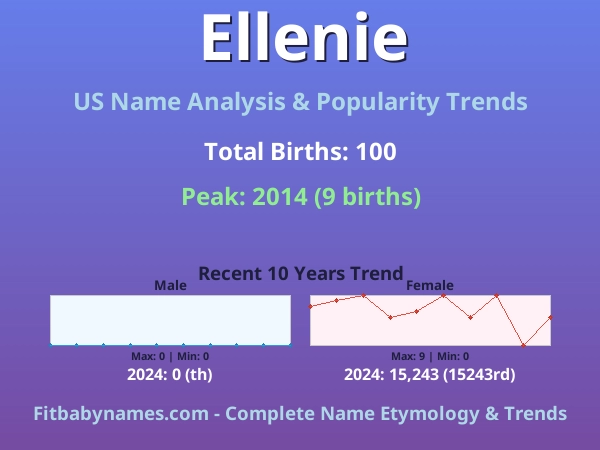 Ellenie

US Name Analysis & Popularity Trends

Total Births: 100

Peak: 2014 (9 births)

Recent 10 Years Trend

Male

Max: 0 | Min: 0

2024: 0 (th)

Female

Max: 9 | Min: 0

2024: 15,243 (15243rd)

Fitbabynames.com - Complete Name Etymology & Trends